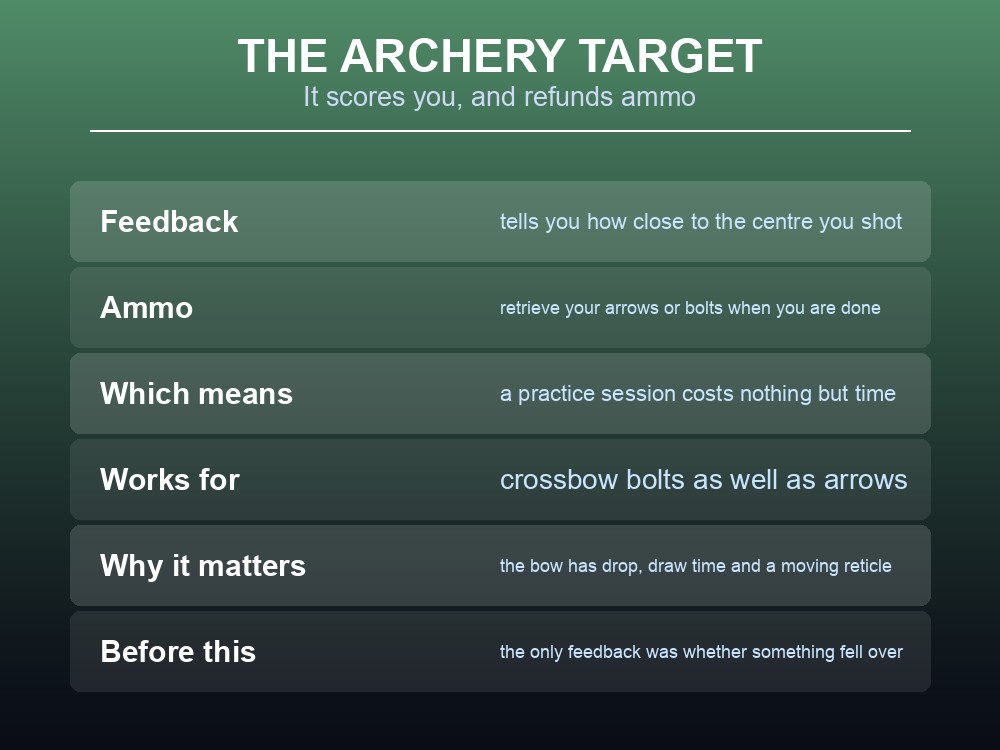 THE ARCHERY TARGET
It scores you, and refunds ammo

| | |
|---|---|
| Feedback | tells you how close to the centre you shot |
| Ammo | retrieve your arrows or bolts when you are done |
| Which means | a practice session costs nothing but time |
| Works for | crossbow bolts as well as arrows |
| Why it matters | the bow has drop, draw time and a moving reticle |
| Before this | the only feedback was whether something fell over |